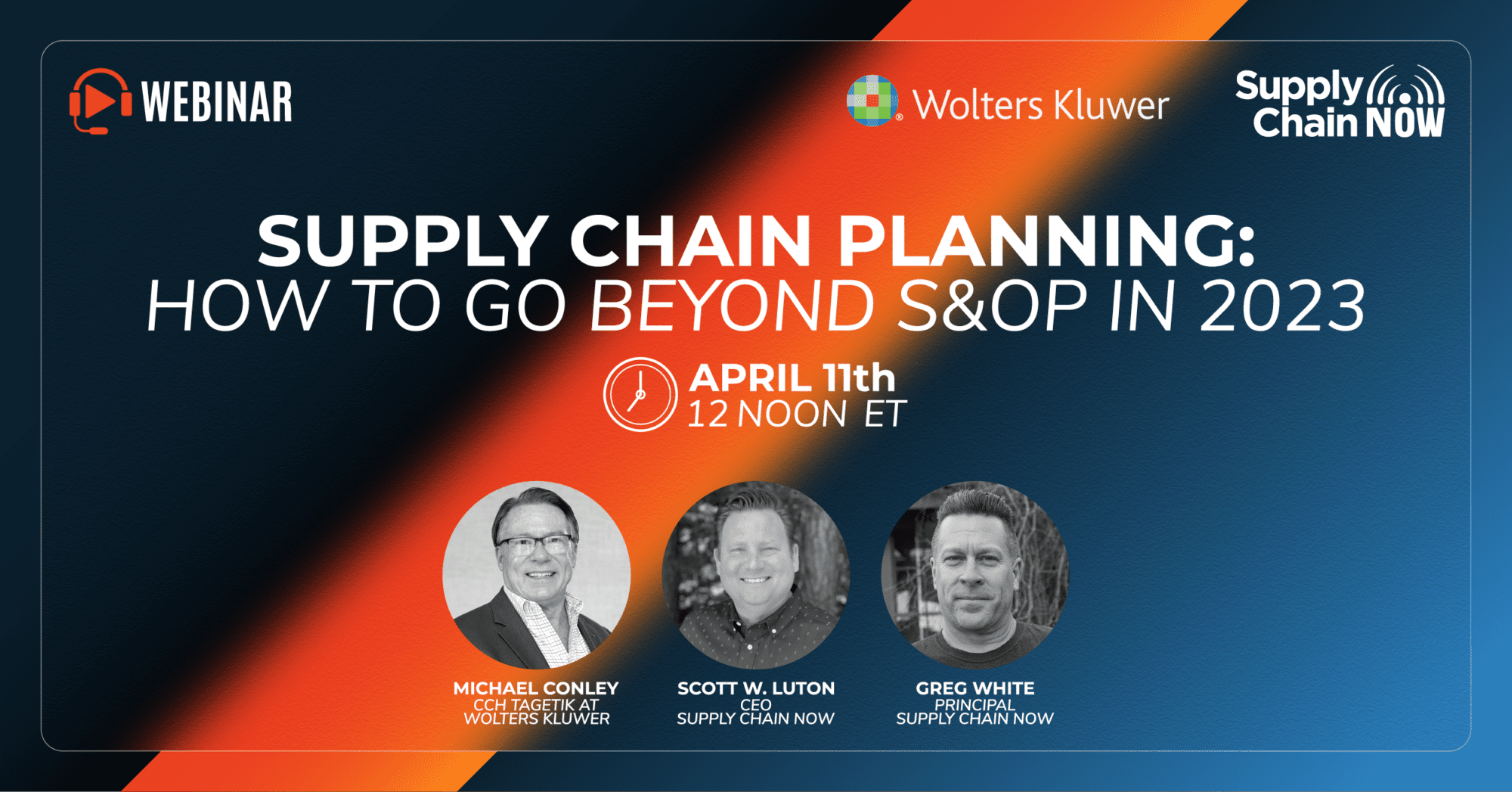 WEBINAR

Wolters Kluwer

Supply Chain NOW

SUPPLY CHAIN PLANNING:
HOW TO GO BEYOND S&OP IN 2023

APRIL 11th
12 NOON ET

MICHAEL CONLEY
CCH TAGETIK AT WOLTERS KLUWER

SCOTT W. LUTON
CEO
SUPPLY CHAIN NOW

GREG WHITE
PRINCIPAL
SUPPLY CHAIN NOW